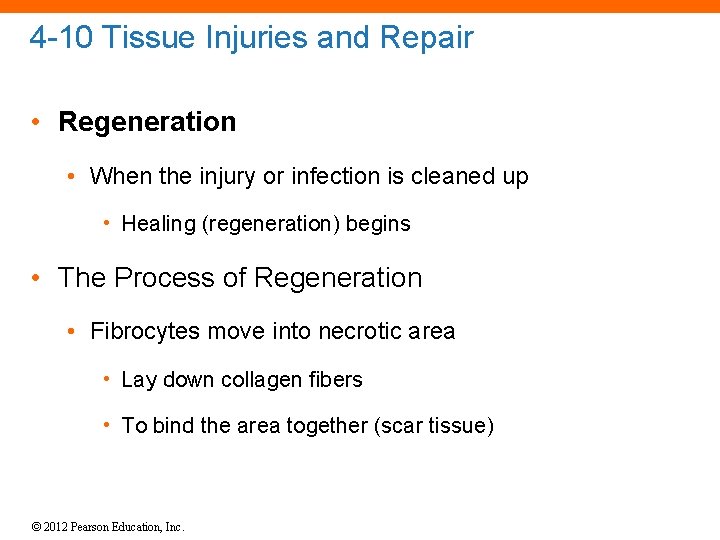 4-10 Tissue Injuries and Repair

• Regeneration

• When the injury or infection is cleaned up

• Healing (regeneration) begins

• The Process of Regeneration

• Fibrocytes move into necrotic area

• Lay down collagen fibers

• To bind the area together (scar tissue)

© 2012 Pearson Education, Inc.